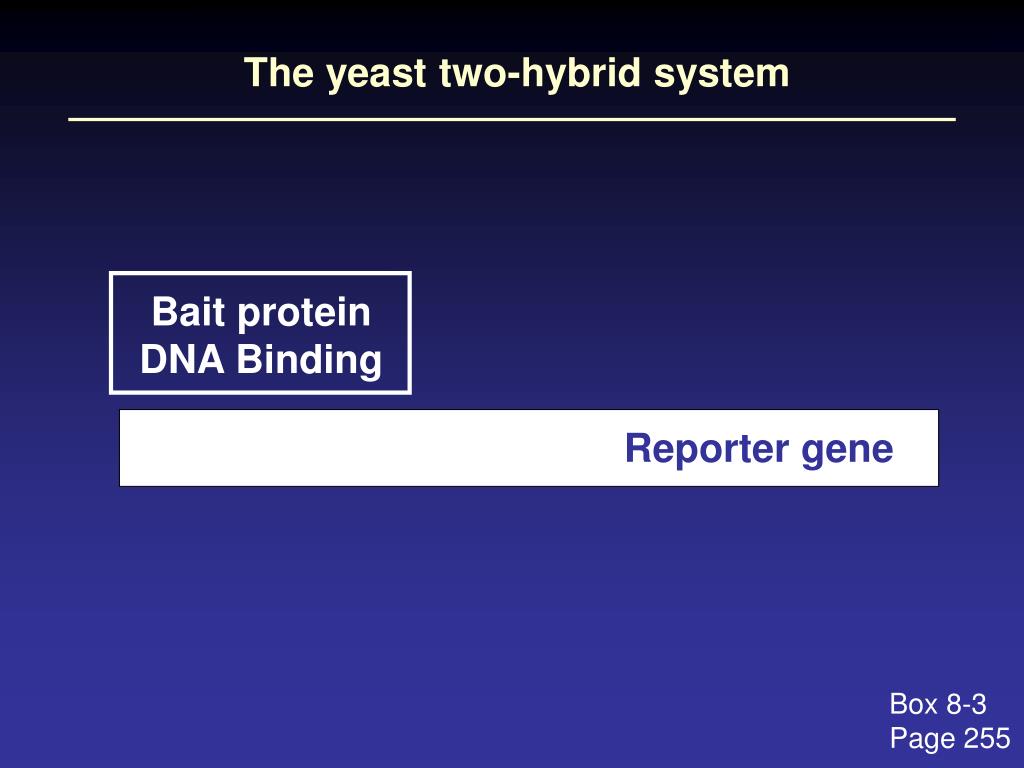 The yeast two-hybrid system

Bait protein
DNA Binding

Reporter gene

Box 8-3
Page 255